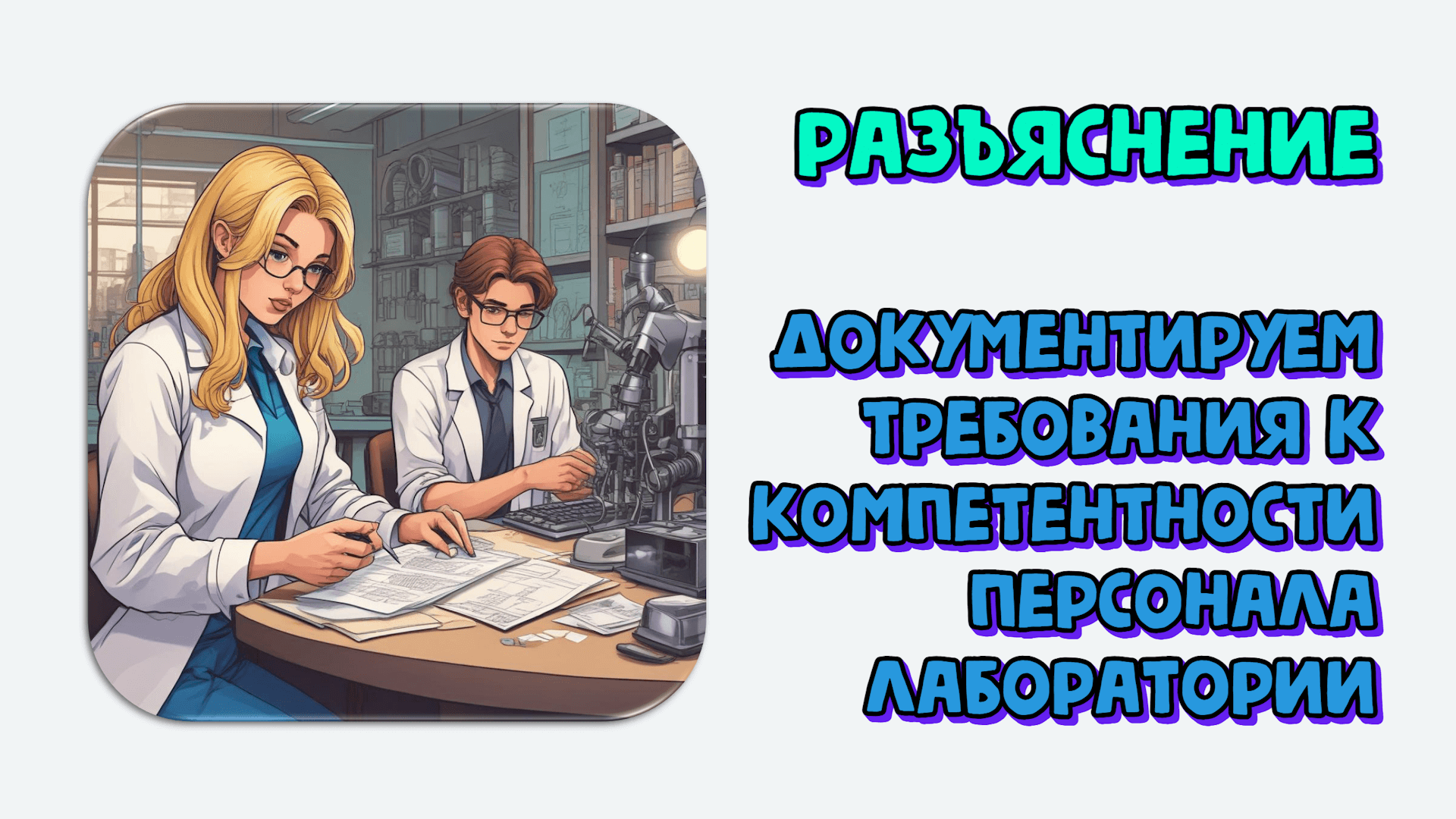 РАЗЪЯСНЕНИЕ

ДОКУМЕНТИРУЕМ ТРЕБОВАНИЯ К КОМПЕТЕНТНОСТИ ПЕРСОНАЛА ЛАБОРАТОРИИ